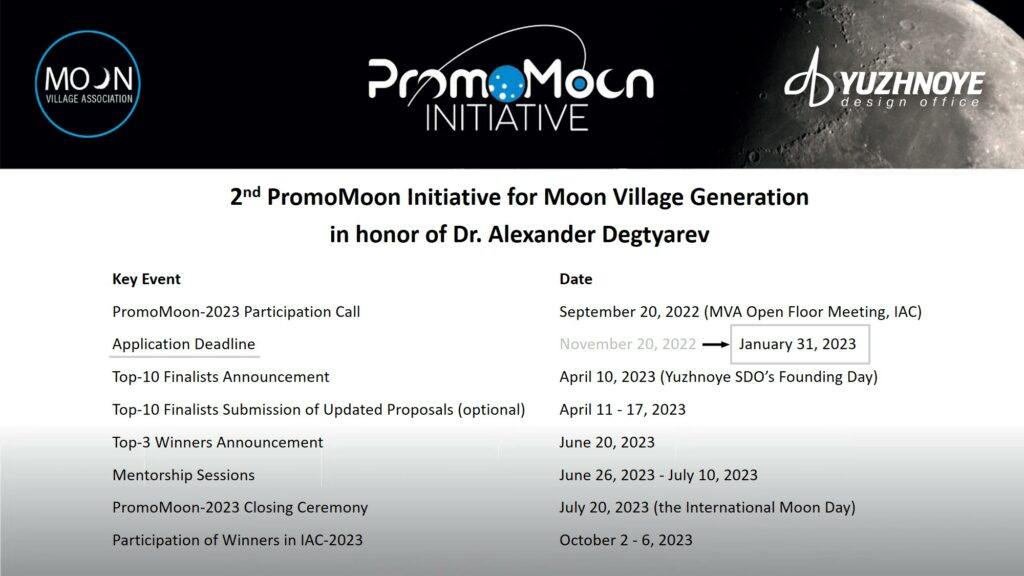 MOON
VILLAGE ASSOCIATION

PromoMoon
INITIATIVE

YUZHNOYE
design office

2$^{nd}$ PromoMoon Initiative for Moon Village Generation
in honor of Dr. Alexander Degtyarev

| Key Event | Date |
|---|---|
| PromoMoon-2023 Participation Call | September 20, 2022 (MVA Open Floor Meeting, IAC) |
| Application Deadline | November 20, 2022 → January 31, 2023 |
| Top-10 Finalists Announcement | April 10, 2023 (Yuzhnoye SDO's Founding Day) |
| Top-10 Finalists Submission of Updated Proposals (optional) | April 11 - 17, 2023 |
| Top-3 Winners Announcement | June 20, 2023 |
| Mentorship Sessions | June 26, 2023 - July 10, 2023 |
| PromoMoon-2023 Closing Ceremony | July 20, 2023 (the International Moon Day) |
| Participation of Winners in IAC-2023 | October 2 - 6, 2023 |